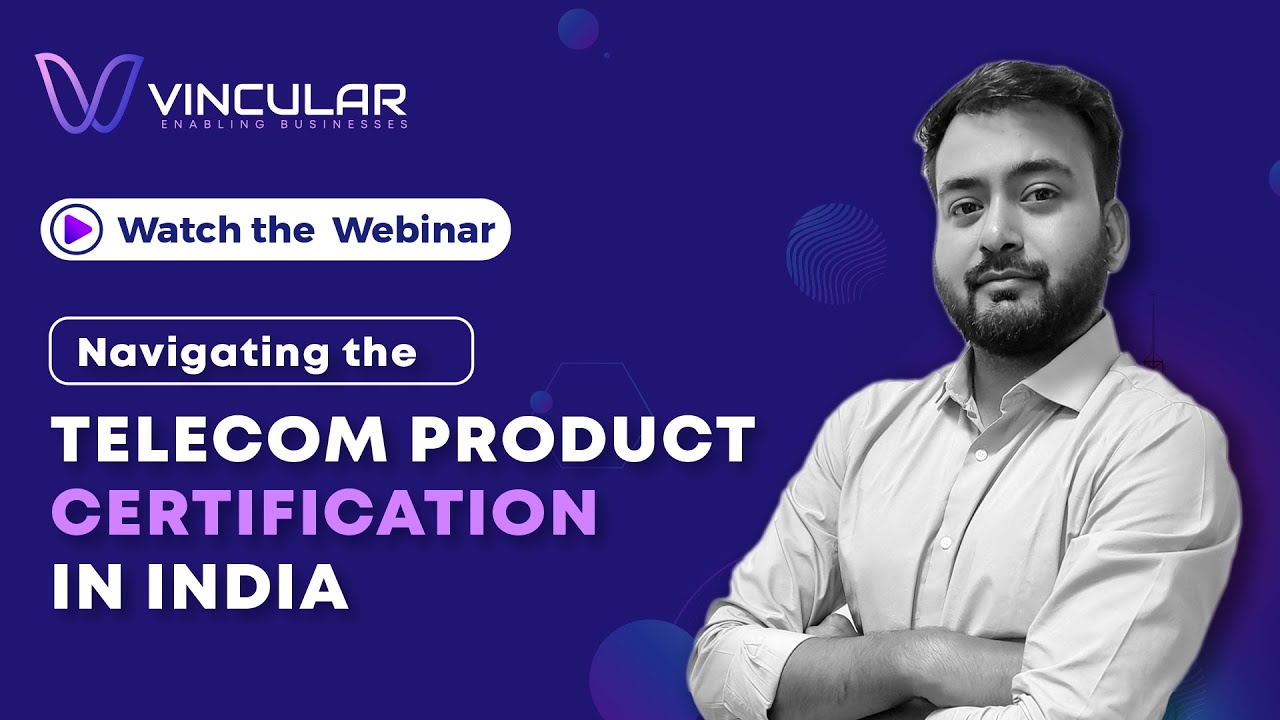 VINCULAR
ENABLING BUSINESSES

Watch the Webinar

Navigating the

TELECOM PRODUCT CERTIFICATION IN INDIA